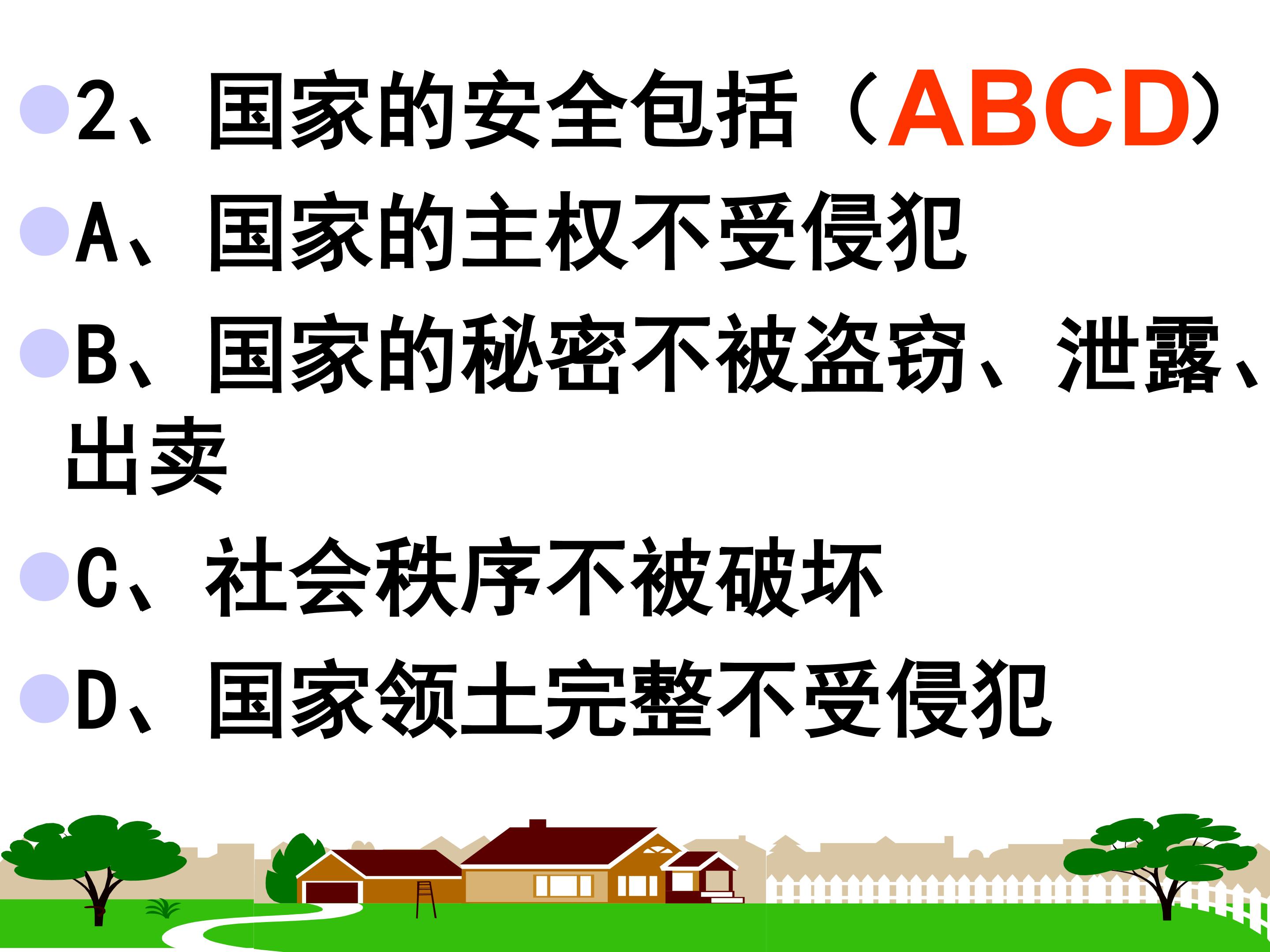 • 2、国家的安全包括（ABCD）
• A、国家的主权不受侵犯
• B、国家的秘密不被盗窃、泄露、出卖
• C、社会秩序不被破坏
• D、国家领土完整不受侵犯